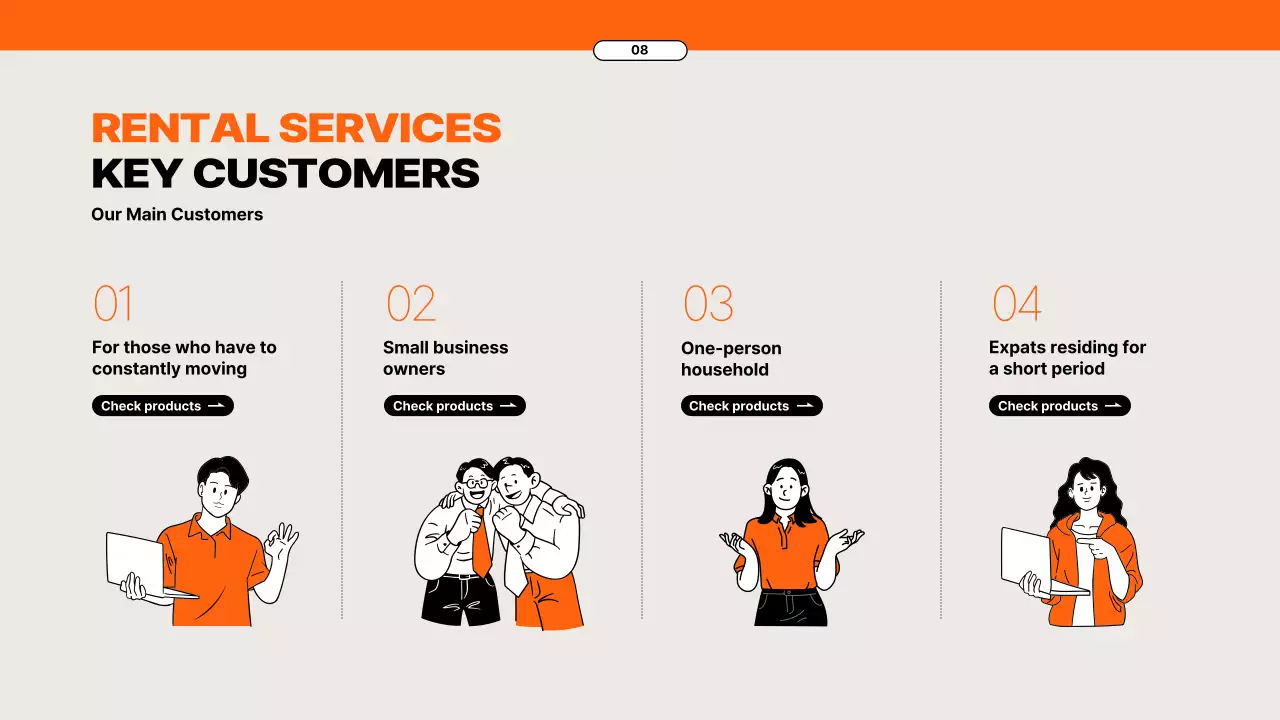 08

RENTAL SERVICES
KEY CUSTOMERS

Our Main Customers

01

For those who have to constantly moving

Check products

02

Small business owners

Check products

03

One-person household

Check products

04

Expats residing for a short period

Check products